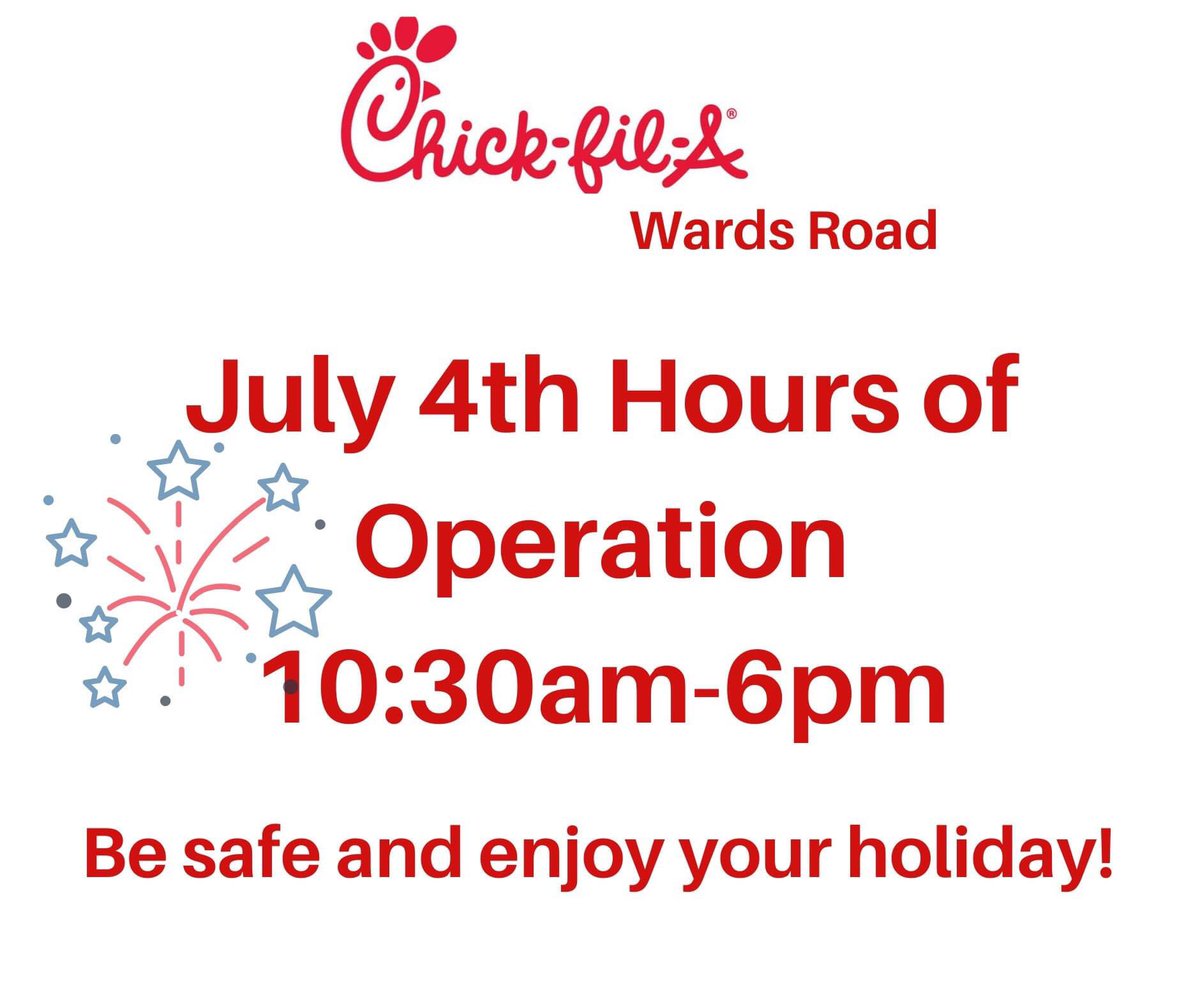 Chick-fil-A®

Wards Road

July 4th Hours of Operation 10:30am-6pm

Be safe and enjoy your holiday!